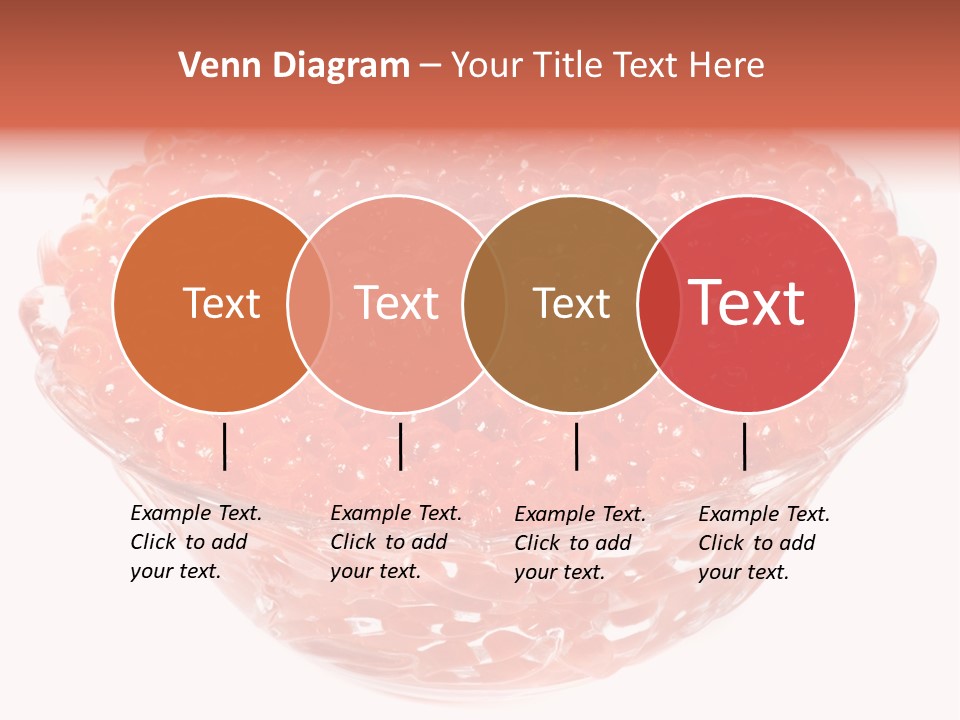 Venn Diagram – Your Title Text Here

Text

Text

Text

Text

Example Text. Click to add your text.

Example Text. Click to add your text.

Example Text. Click to add your text.

Example Text. Click to add your text.